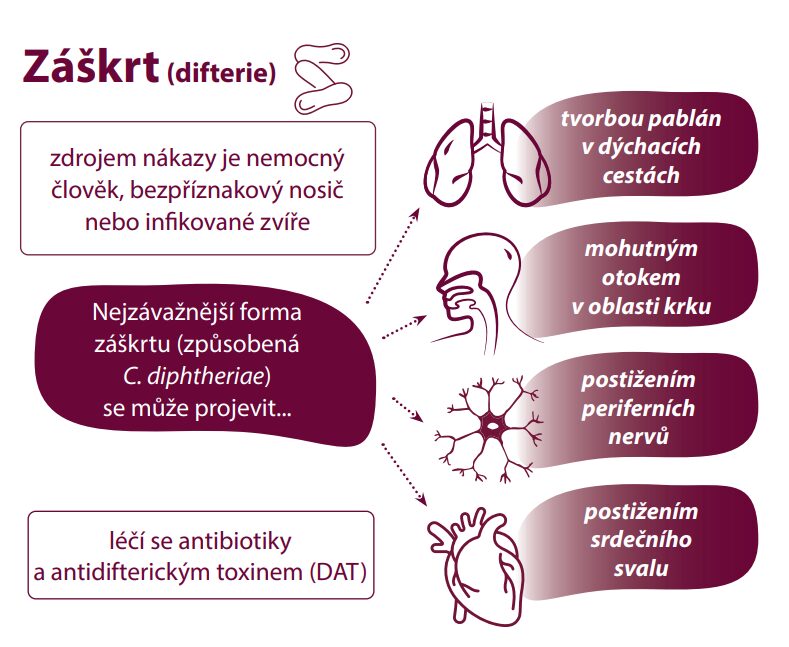 Záškrt (difterie)

zdrojem nákazy je nemocný člověk, bezpříznakový nosič nebo infikované zvíře

Nejzávažnější forma záškrtu (způsobená C. diphtheriae) se může projevit...

léčí se antibiotiky a antidifterickým toxinem (DAT)

tvorbou pablán v dýchacích cestách

mohutným otokem v oblasti krku

postižením periferních nervů

postižením srdečního svalu